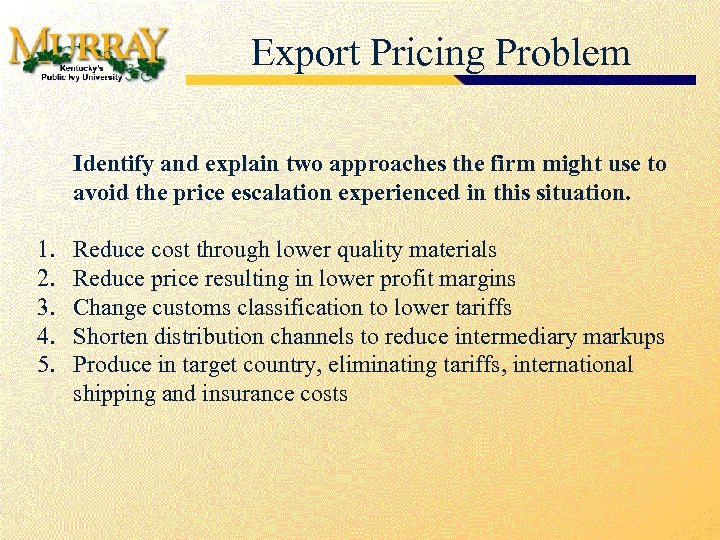 MURRAY
Kentucky's
Public Ivy University

Export Pricing Problem

Identify and explain two approaches the firm might use to avoid the price escalation experienced in this situation.

1. Reduce cost through lower quality materials
2. Reduce price resulting in lower profit margins
3. Change customs classification to lower tariffs
4. Shorten distribution channels to reduce intermediary markups
5. Produce in target country, eliminating tariffs, international shipping and insurance costs